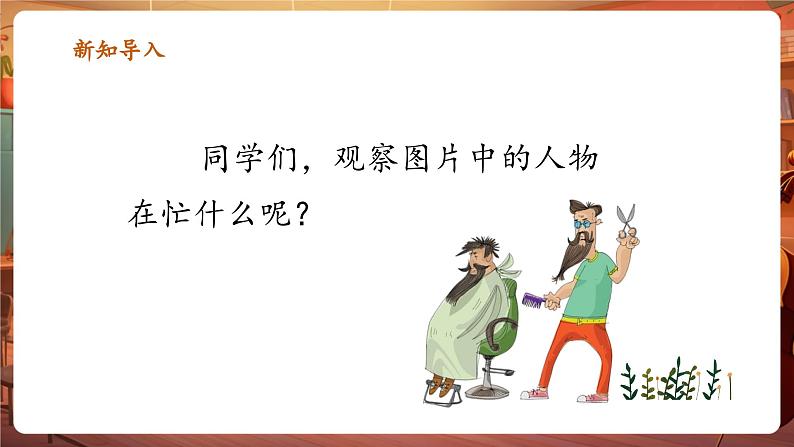 新知导入

同学们，观察图片中的人物在忙什么呢？